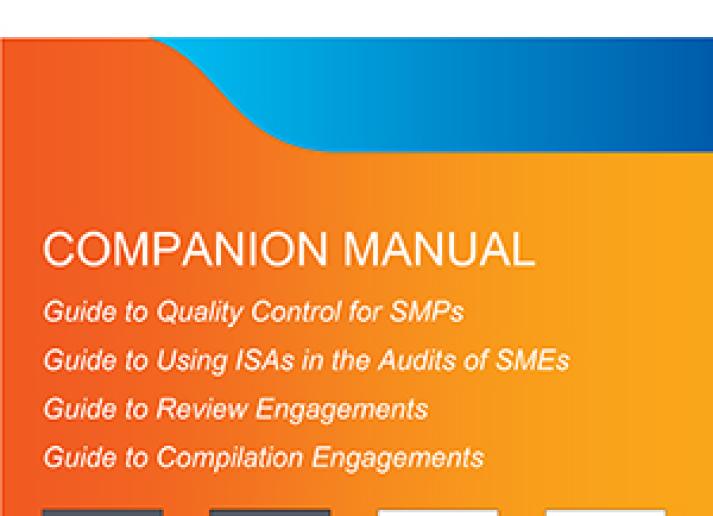 COMPANION MANUAL

Guide to Quality Control for SMPs

Guide to Using ISAs in the Audits of SMEs

Guide to Review Engagements

Guide to Compilation Engagements